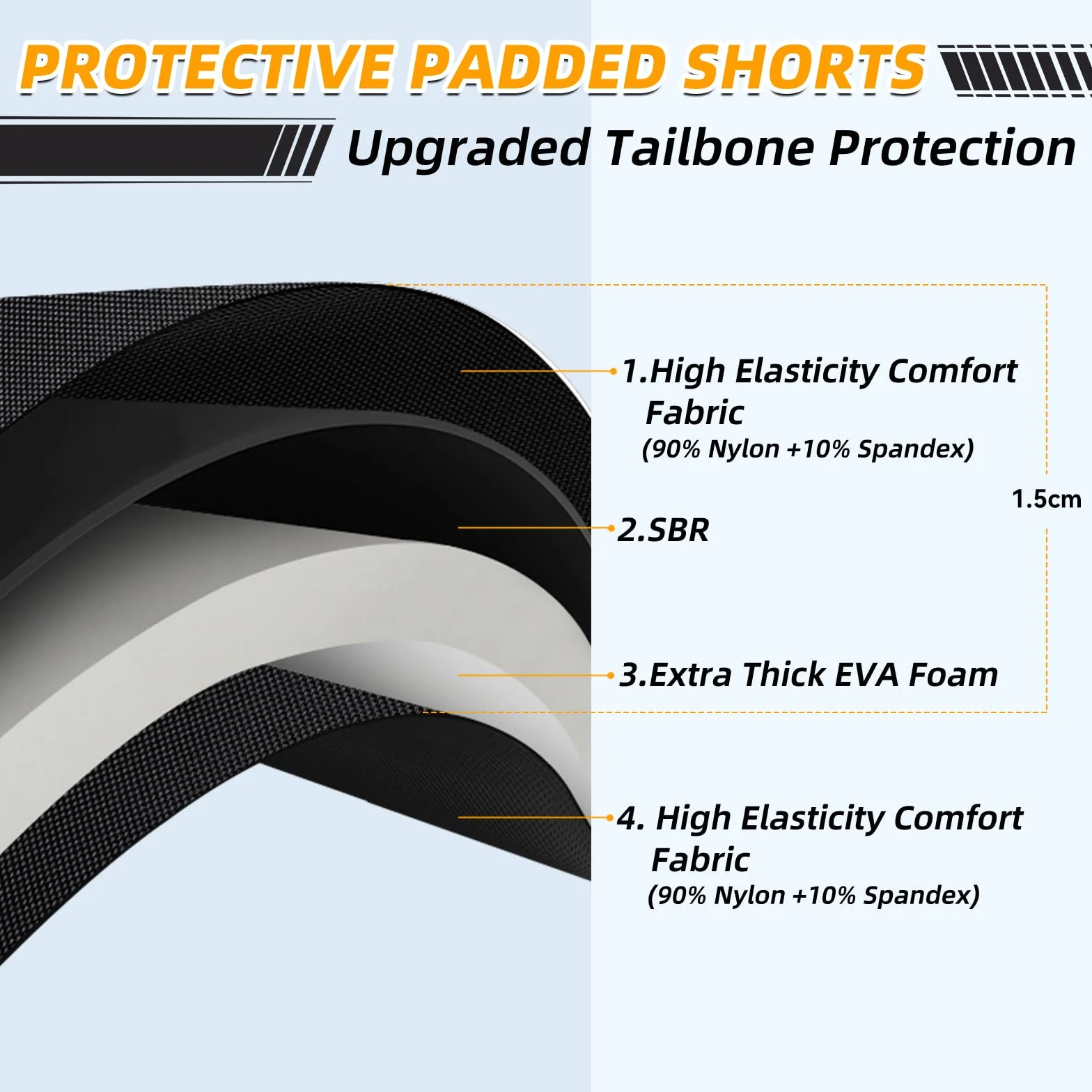 PROTECTIVE PADDED SHORTS

Upgraded Tailbone Protection

1.High Elasticity Comfort Fabric
(90% Nylon +10% Spandex)

1.5cm

2.SBR

3.Extra Thick EVA Foam

4. High Elasticity Comfort Fabric
(90% Nylon +10% Spandex)